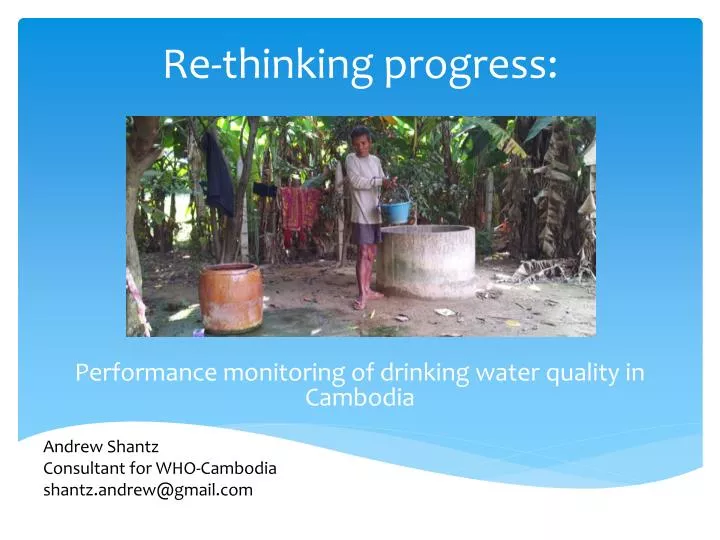 Re-thinking progress:

Performance monitoring of drinking water quality in Cambodia

Andrew Shantz
Consultant for WHO-Cambodia
shantz.andrew@gmail.com